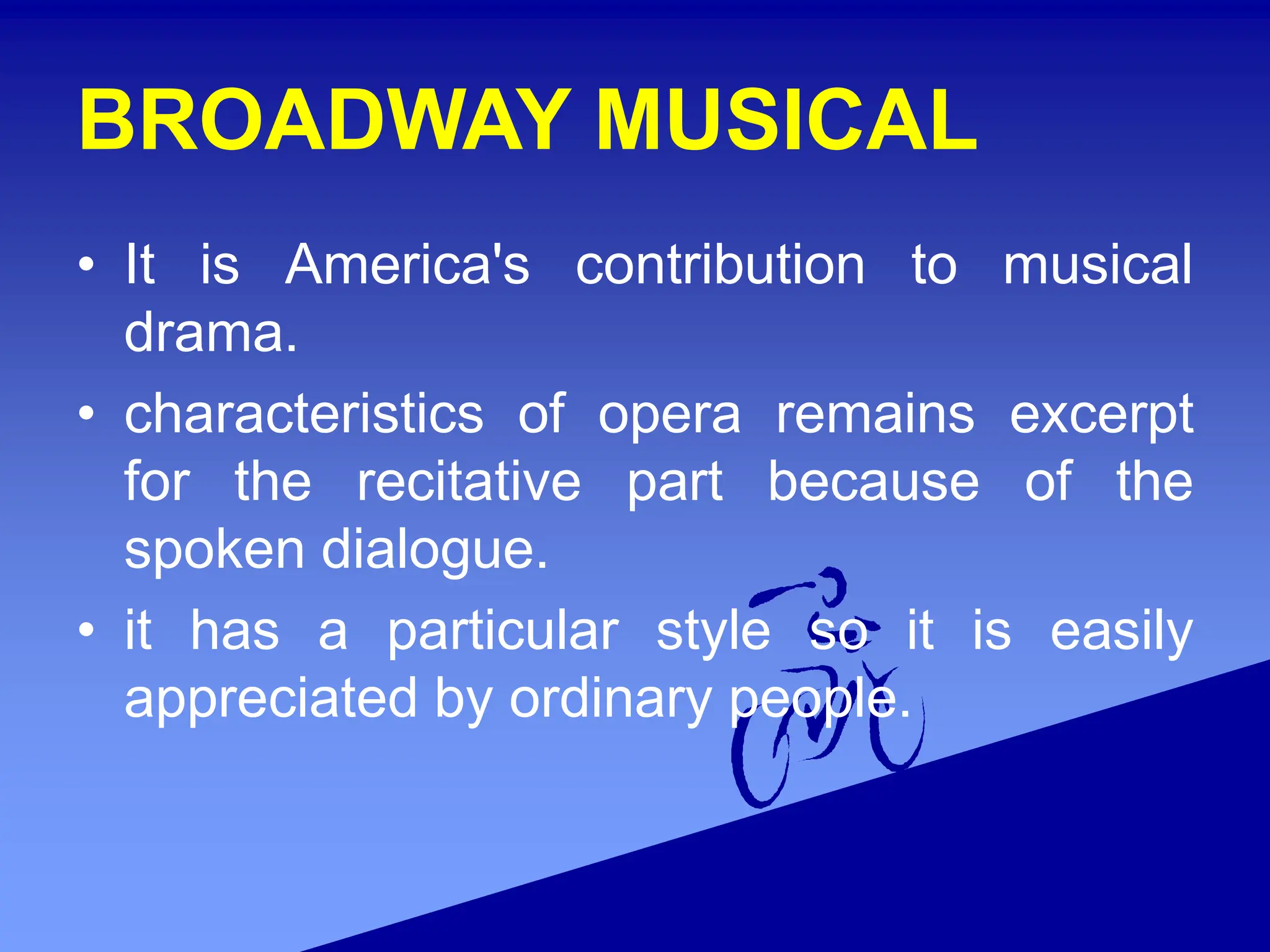 BROADWAY MUSICAL

• It is America's contribution to musical drama.

• characteristics of opera remains excerpt for the recitative part because of the spoken dialogue.

• it has a particular style so it is easily appreciated by ordinary people.